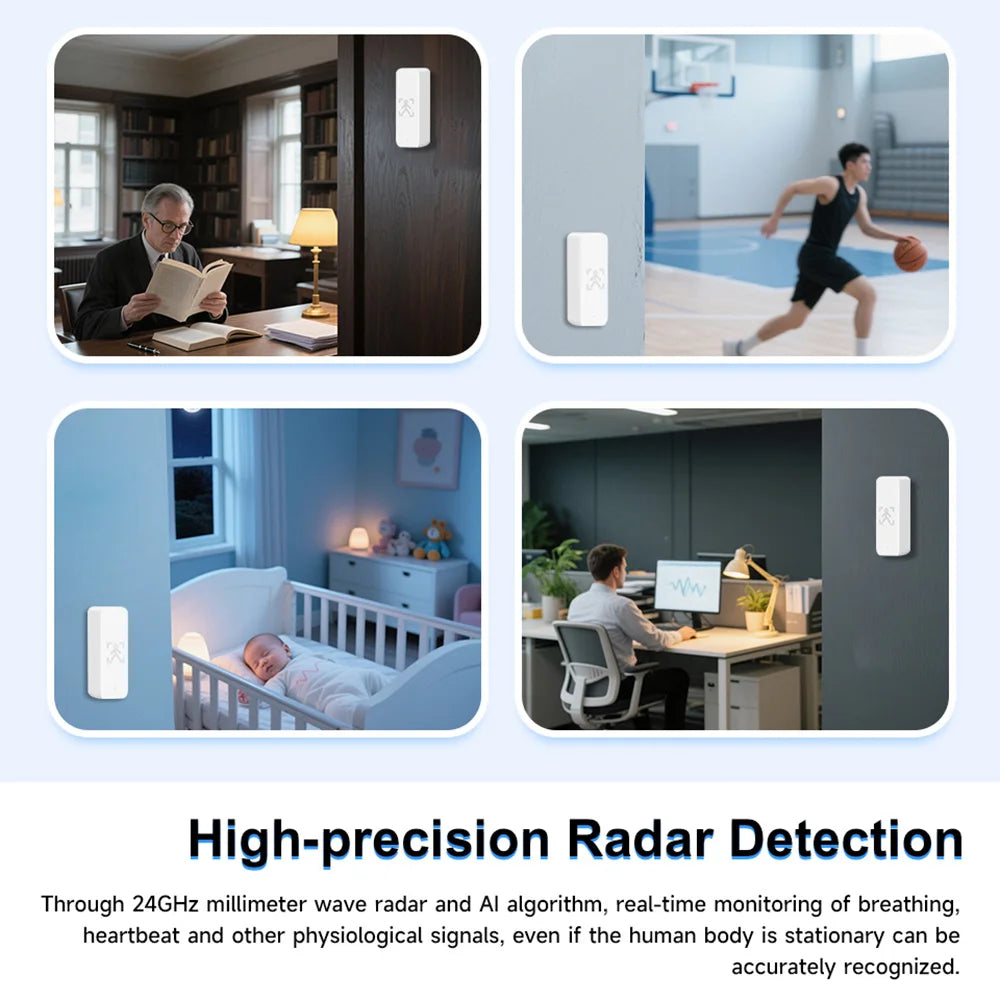 High-precision Radar Detection

Through 24GHz millimeter wave radar and AI algorithm, real-time monitoring of breathing, heartbeat and other physiological signals, even if the human body is stationary can be accurately recognized.